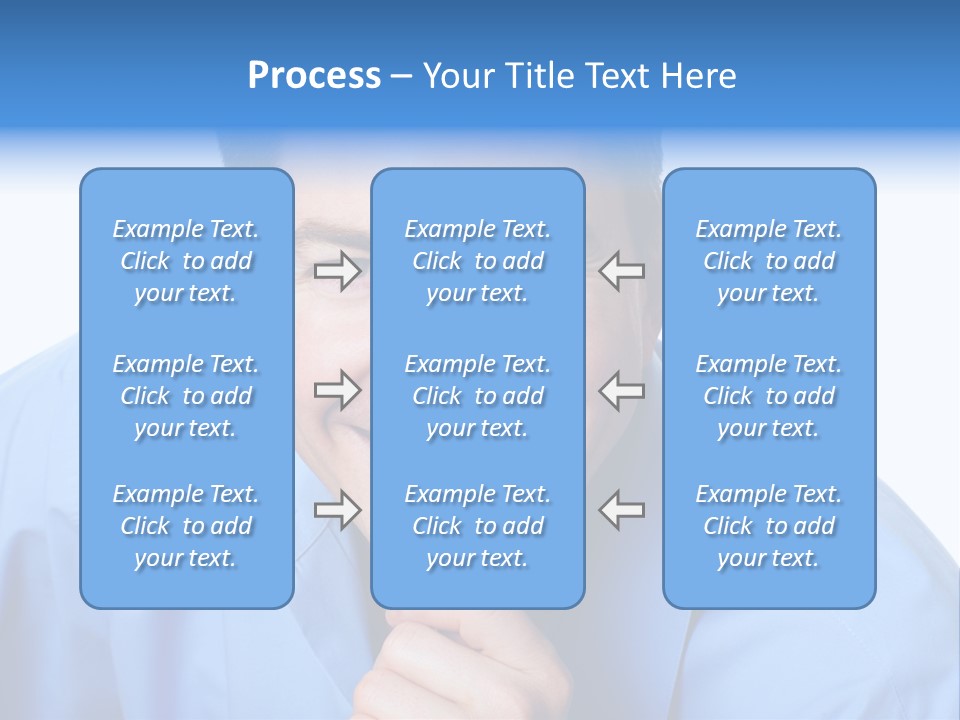 Process – Your Title Text Here

Example Text. Click to add your text.

Example Text. Click to add your text.

Example Text. Click to add your text.

Example Text. Click to add your text.

Example Text. Click to add your text.

Example Text. Click to add your text.

Example Text. Click to add your text.

Example Text. Click to add your text.

Example Text. Click to add your text.